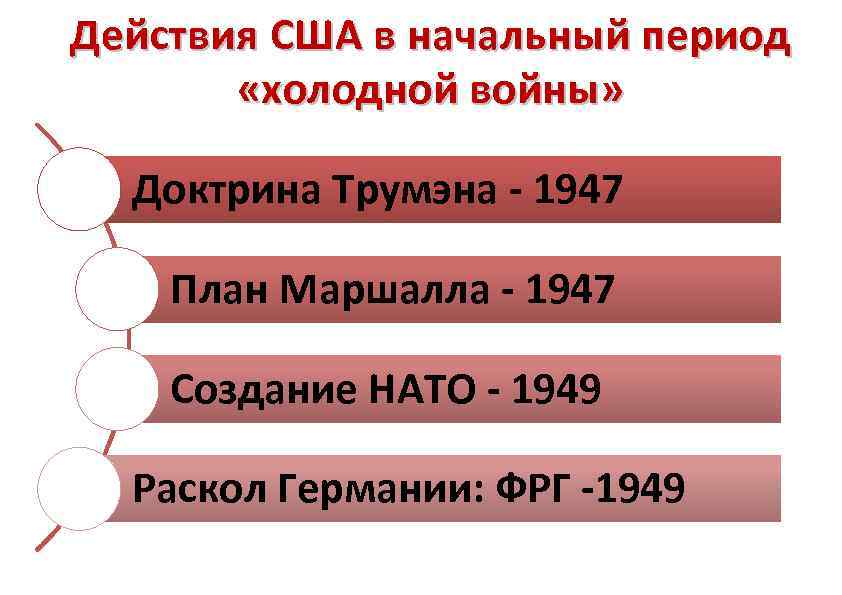 Действия США в начальный период «холодной войны»

Доктрина Трумэна - 1947

План Маршалла - 1947

Создание НАТО - 1949

Раскол Германии: ФРГ -1949